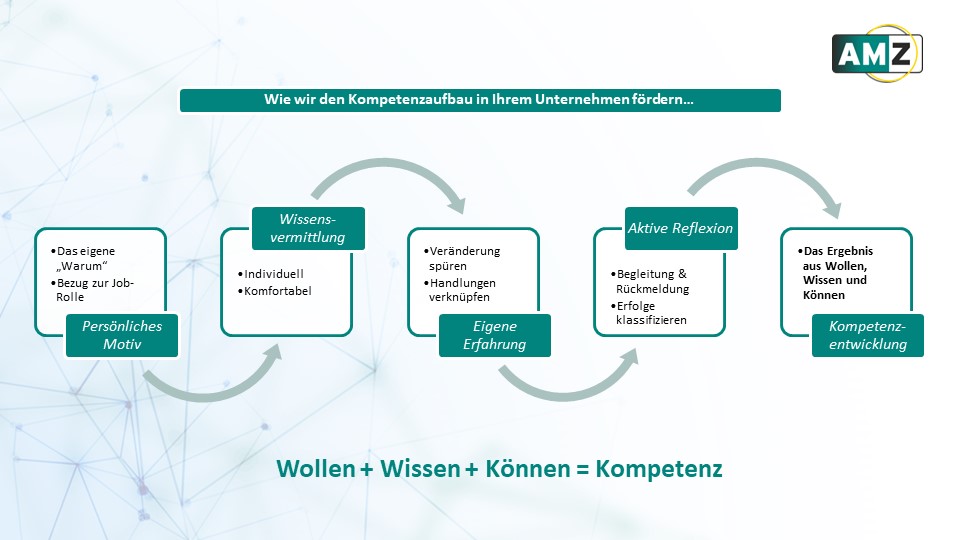 AMZ

Wie wir den Kompetenzaufbau in Ihrem Unternehmen fördern…

•Das eigene „Warum"
•Bezug zur Job-Rolle

Persönliches Motiv

Wissensvermittlung

•Individuell
•Komfortabel

•Veränderung spüren
•Handlungen verknüpfen

Eigene Erfahrung

Aktive Reflexion

•Begleitung & Rückmeldung
•Erfolge klassifizieren

•Das Ergebnis aus Wollen, Wissen und Können

Kompetenzentwicklung

Wollen + Wissen + Können = Kompetenz